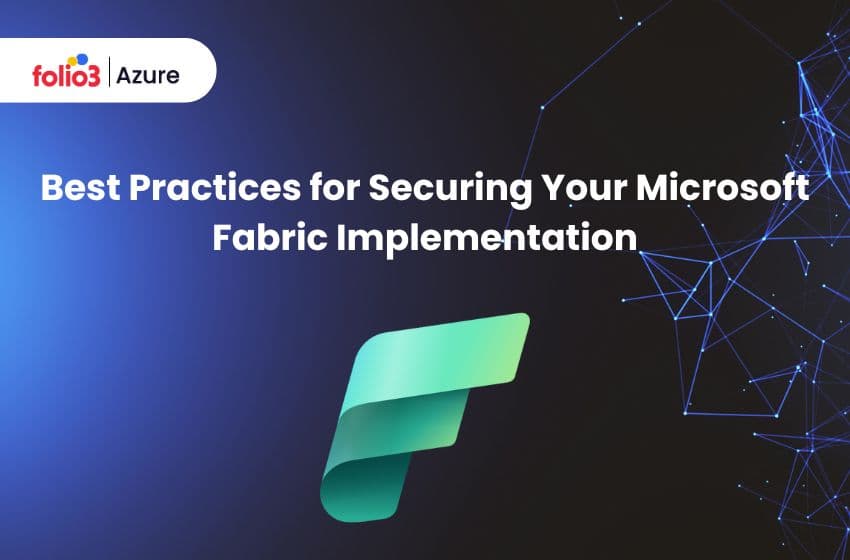 folio3 | Azure

Best Practices for Securing Your Microsoft Fabric Implementation